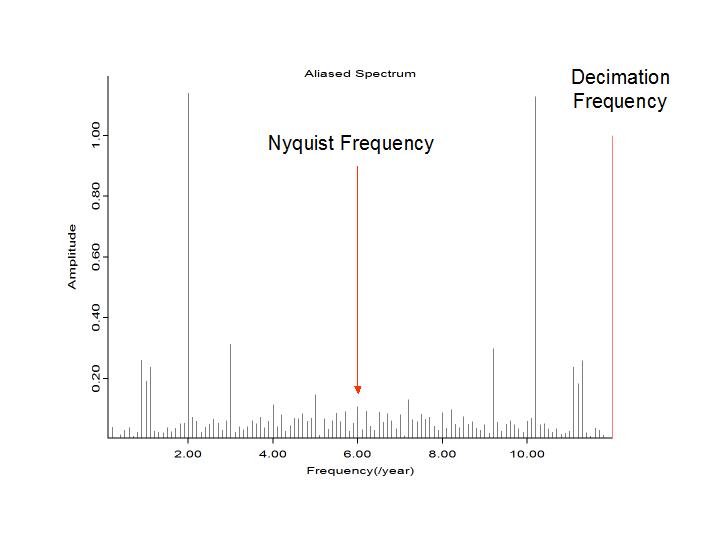 Aliased Spectrum

Decimation Frequency

Nyquist Frequency

Amplitude

1.00
0.80
0.60
0.40
0.20

2.00
4.00
6.00
8.00
10.00

Frequency(/year)